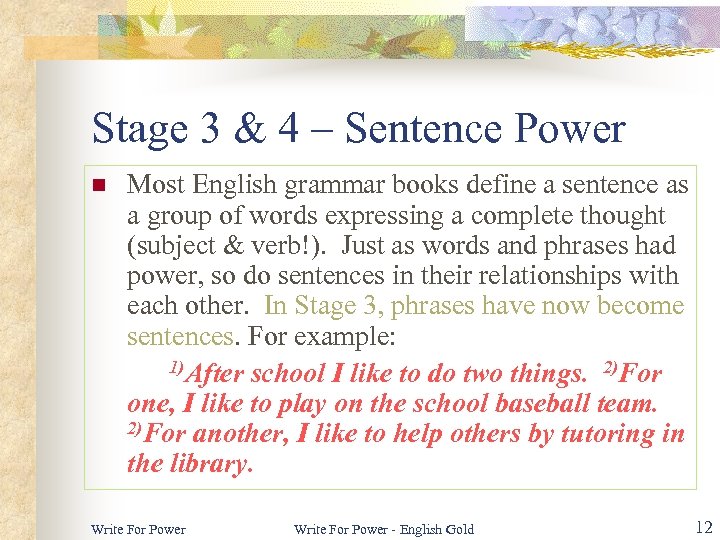 Stage 3 & 4 – Sentence Power

Most English grammar books define a sentence as a group of words expressing a complete thought (subject & verb!). Just as words and phrases had power, so do sentences in their relationships with each other. In Stage 3, phrases have now become sentences. For example:

$^{1)}$After school I like to do two things. $^{2)}$For one, I like to play on the school baseball team. $^{2)}$For another, I like to help others by tutoring in the library.

Write For Power

Write For Power - English Gold

12